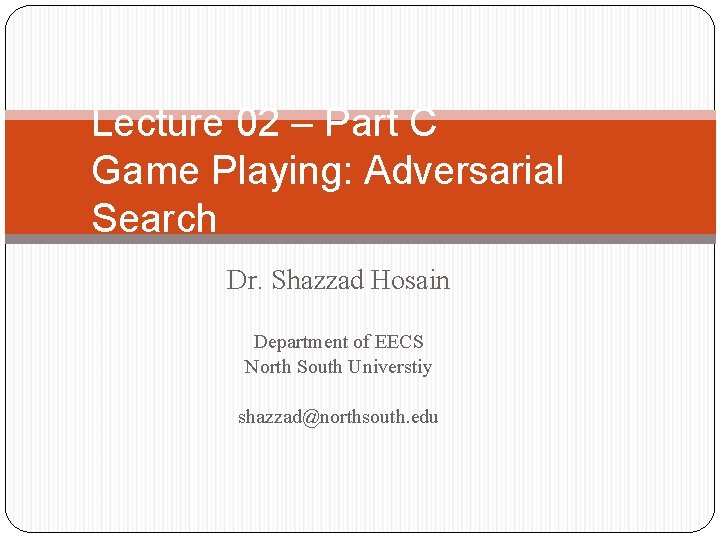 Lecture 02 – Part C
Game Playing: Adversarial Search

Dr. Shazzad Hosain

Department of EECS
North South Universtiy

shazzad@northsouth.edu